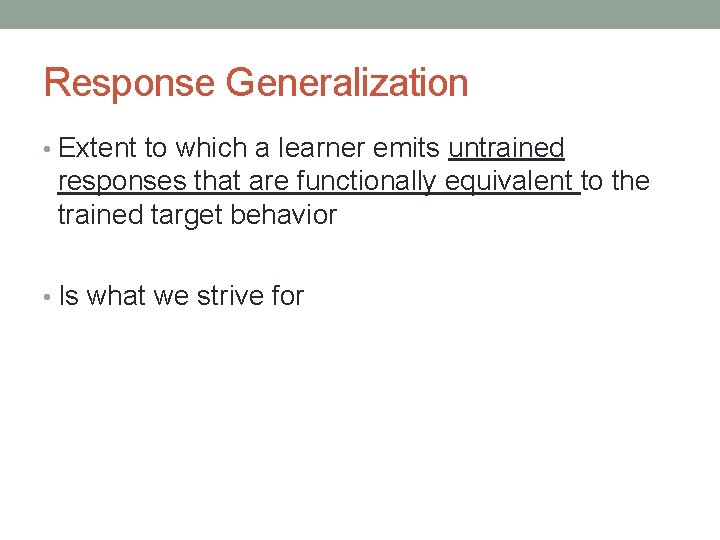 Response Generalization

• Extent to which a learner emits untrained responses that are functionally equivalent to the trained target behavior

• Is what we strive for